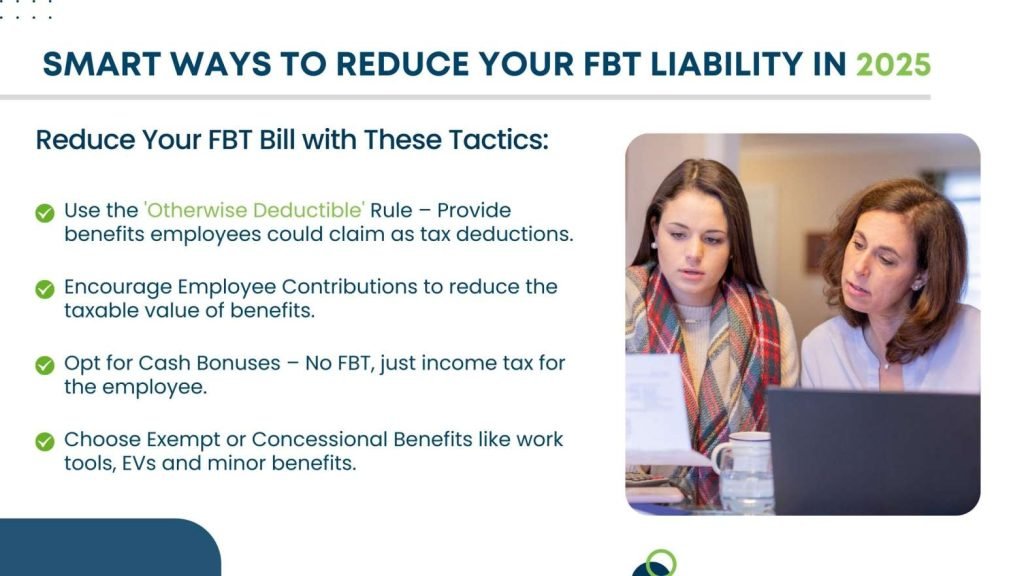 SMART WAYS TO REDUCE YOUR FBT LIABILITY IN 2025

Reduce Your FBT Bill with These Tactics:

Use the 'Otherwise Deductible' Rule – Provide benefits employees could claim as tax deductions.

Encourage Employee Contributions to reduce the taxable value of benefits.

Opt for Cash Bonuses – No FBT, just income tax for the employee.

Choose Exempt or Concessional Benefits like work tools, EVs and minor benefits.